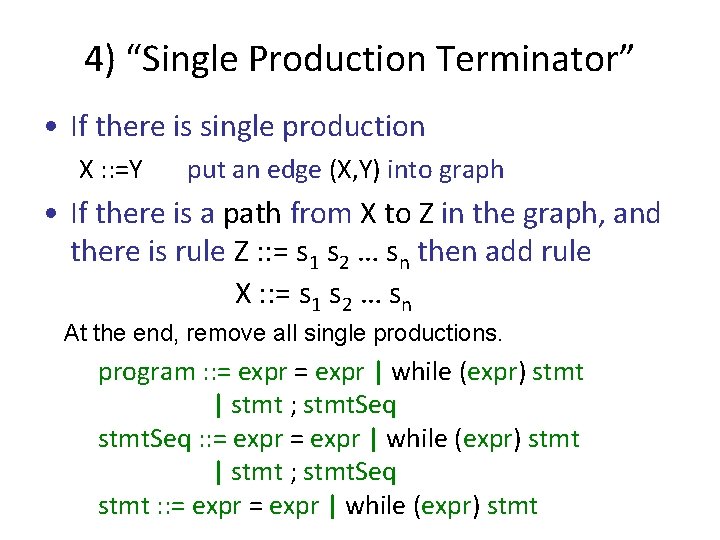 4) “Single Production Terminator”

• If there is single production

X ::=Y put an edge (X,Y) into graph

• If there is a path from X to Z in the graph, and there is rule Z ::= $s_1$ $s_2$ … $s_n$ then add rule

X ::= $s_1$ $s_2$ … $s_n$

At the end, remove all single productions.

program ::= expr = expr | while (expr) stmt
| stmt ; stmtSeq
stmtSeq ::= expr = expr | while (expr) stmt
| stmt ; stmtSeq
stmt ::= expr = expr | while (expr) stmt